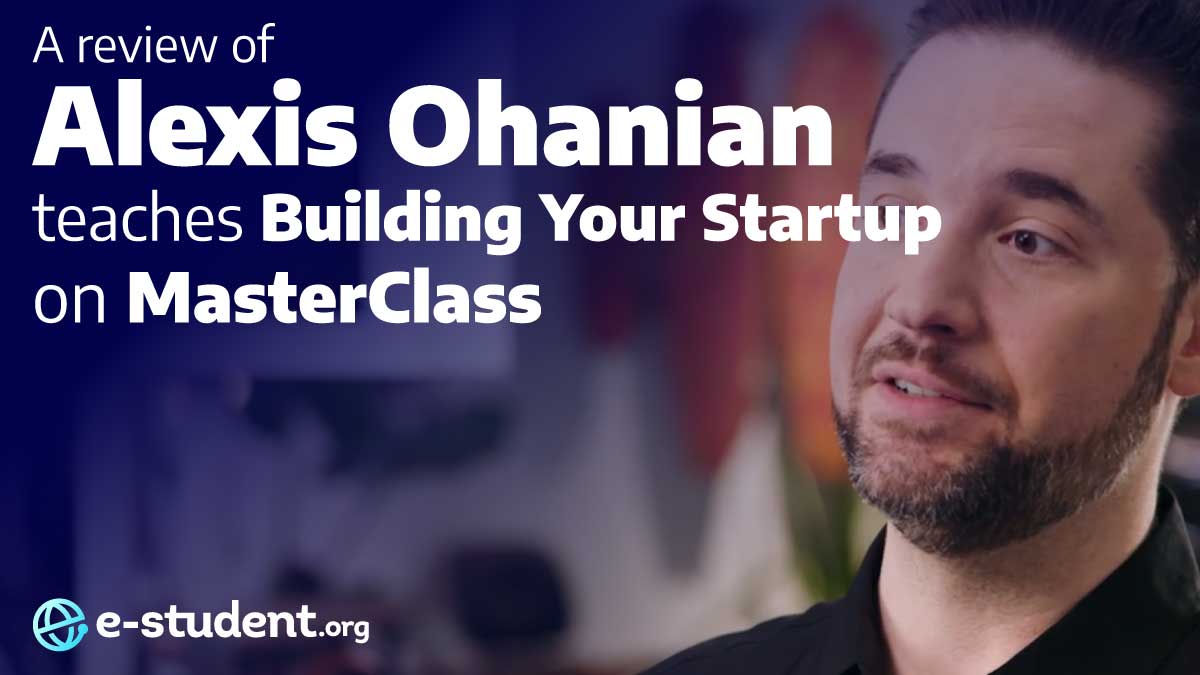 A review of
Alexis Ohanian
teaches Building Your Startup
on MasterClass

e-student.org